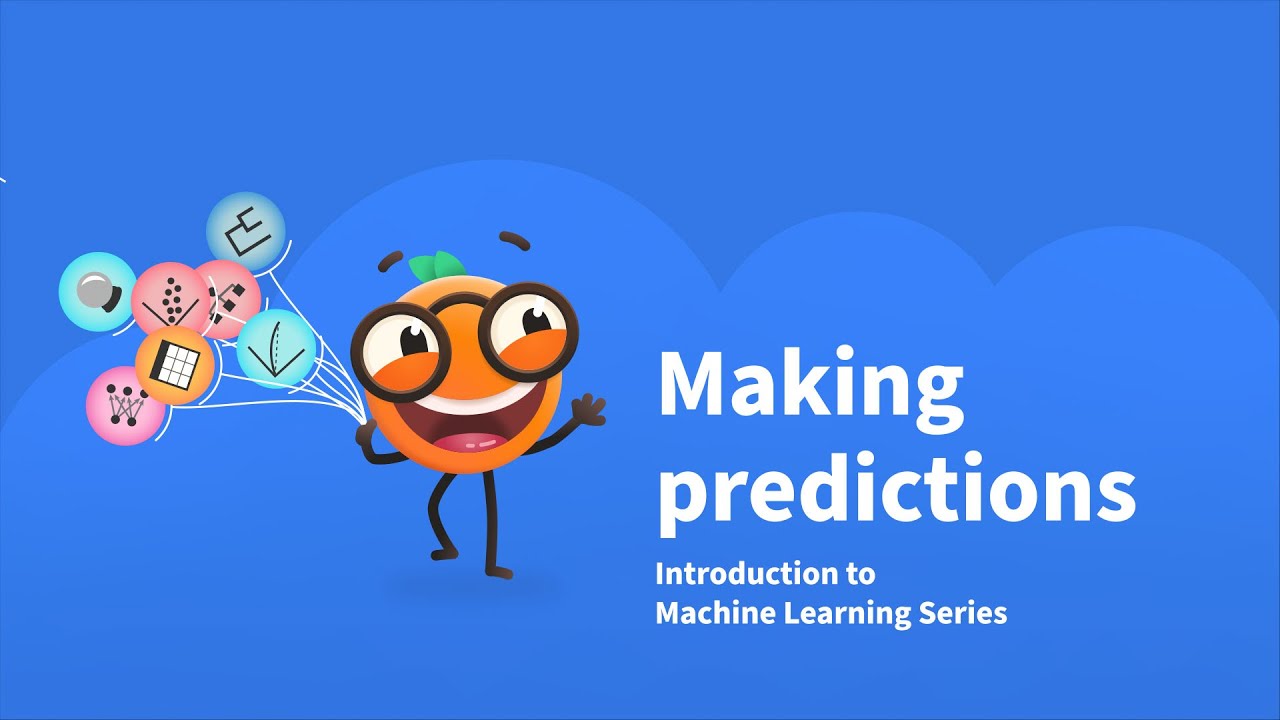 Making predictions

Introduction to Machine Learning Series